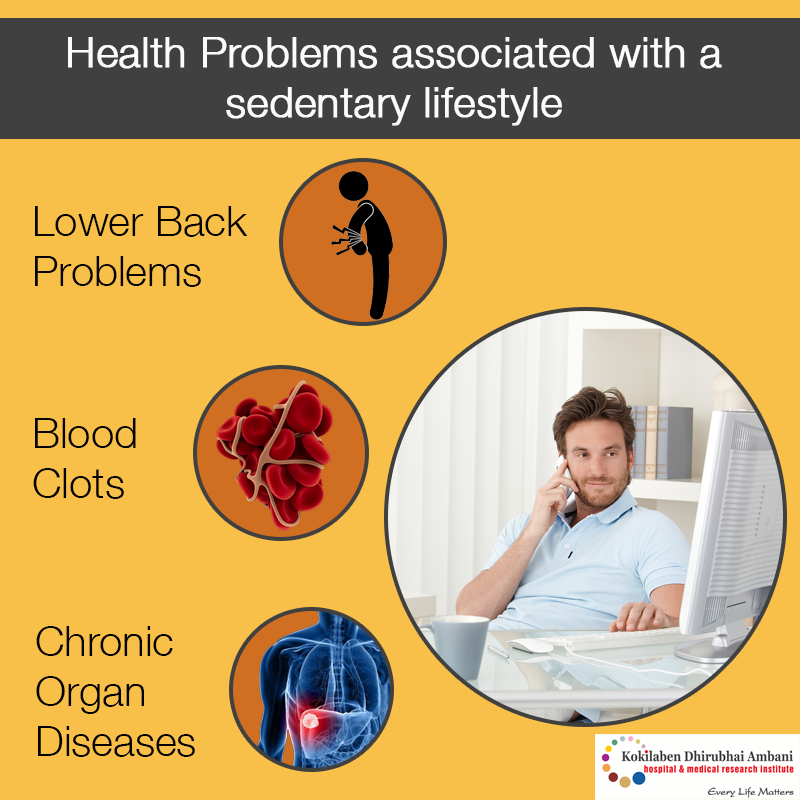 Health Problems associated with a sedentary lifestyle

Lower Back Problems

Blood Clots

Chronic Organ Diseases

Kokilaben Dhirubhai Ambani
hospital & medical research institute
Every Life Matters